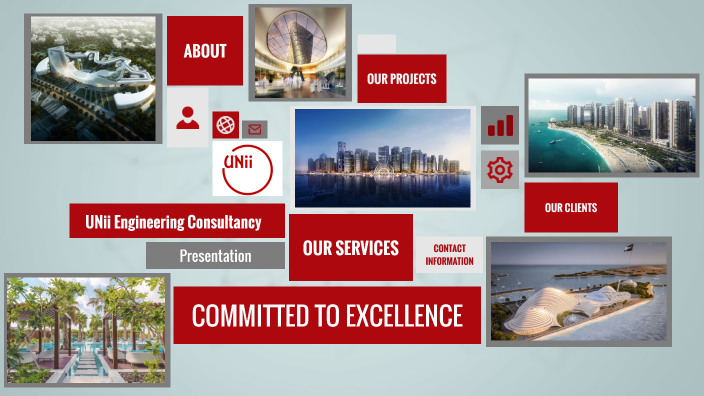 ABOUT

OUR PROJECTS

UNii

UNii Engineering Consultancy

Presentation

OUR SERVICES

CONTACT INFORMATION

OUR CLIENTS

COMMITTED TO EXCELLENCE